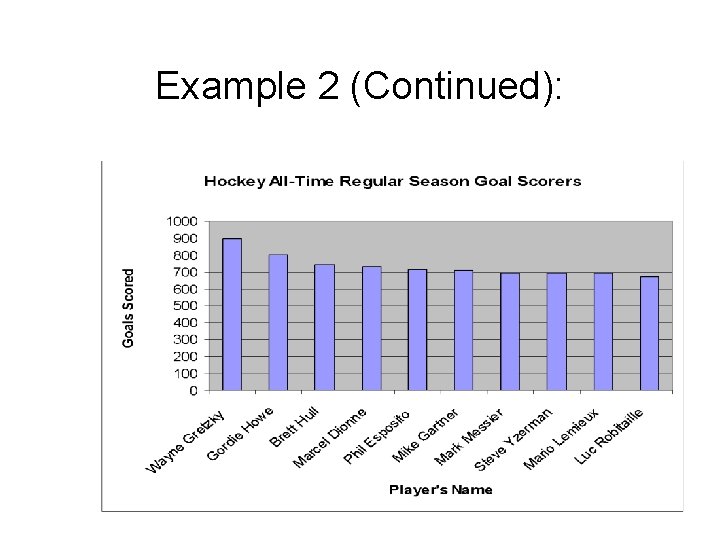 Example 2 (Continued):

Hockey All-Time Regular Season Goal Scorers

Goals Scored

1000
900
800
700
600
500
400
300
200
100
0

Wayne Gretzky
Gordie Howe
Brett Hull
Marcel Dionne
Phil Esposito
Mike Gartner
Mark Messier
Steve Yzerman
Mario Lemieux
Luc Robitaille

Player's Name